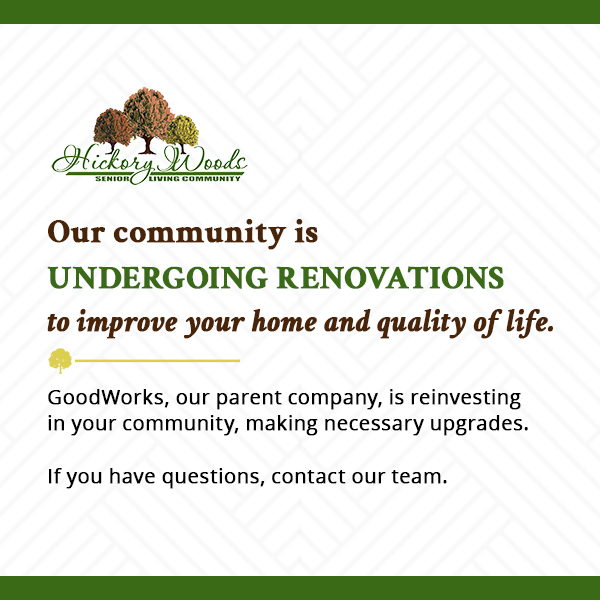 Hickory Woods
SENIOR LIVING COMMUNITY

Our community is
UNDERGOING RENOVATIONS
to improve your home and quality of life.

GoodWorks, our parent company, is reinvesting in your community, making necessary upgrades.

If you have questions, contact our team.